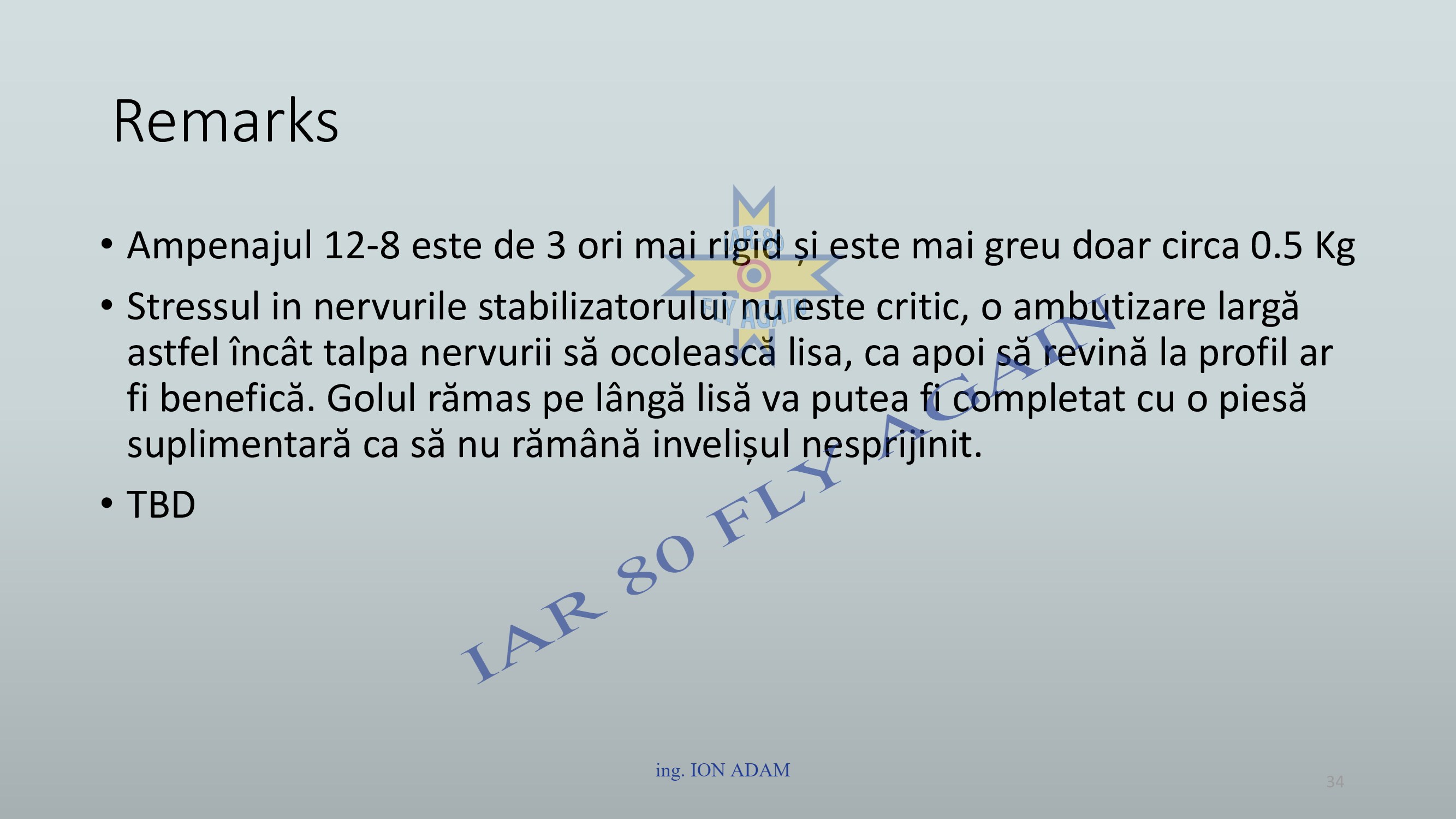 Remarks

• Ampenajul 12-8 este de 3 ori mai rigid și este mai greu doar circa 0.5 Kg

• Stressul in nervurile stabilizatorului nu este critic, o ambutizare largă astfel încât talpa nervurii să ocolească lisa, ca apoi să revină la profil ar fi benefică. Golul rămas pe lângă lisă va putea fi completat cu o piesă suplimentară ca să nu rămână invelișul nesprijinit.

• TBD

IAR 80
FLY AGAIN

IAR 80 FLY AGAIN

ing. ION ADAM

34